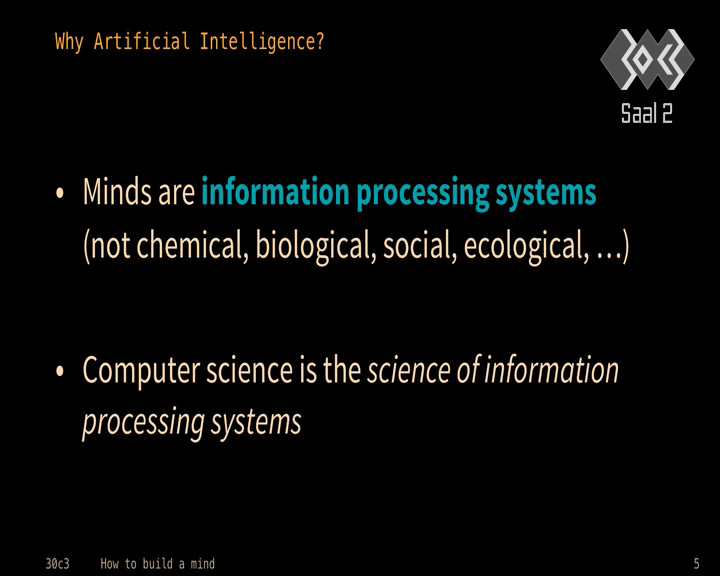 Why Artificial Intelligence?

Saal 2

• Minds are information processing systems (not chemical, biological, social, ecological, ...)

• Computer science is the science of information processing systems

30c3 How to build a mind 5